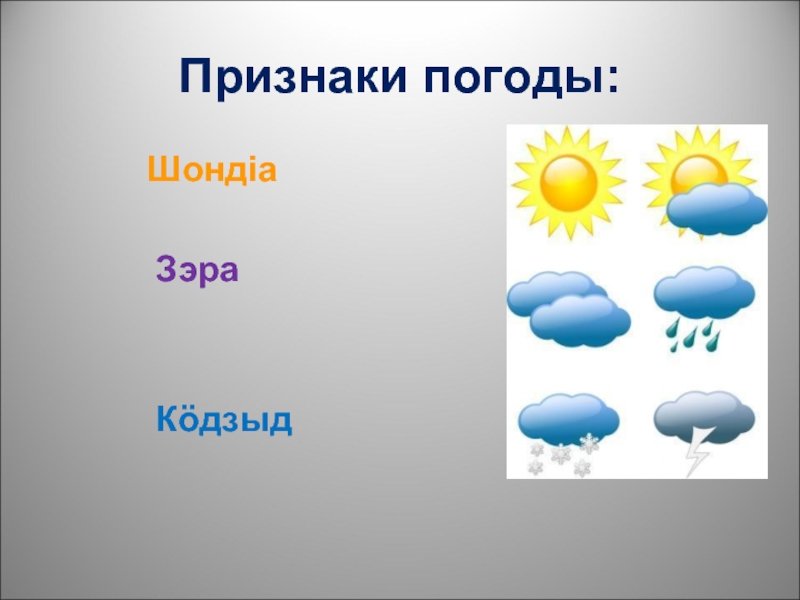 Признаки погоды:

Шондіа

Зэра

Кӧдзыд